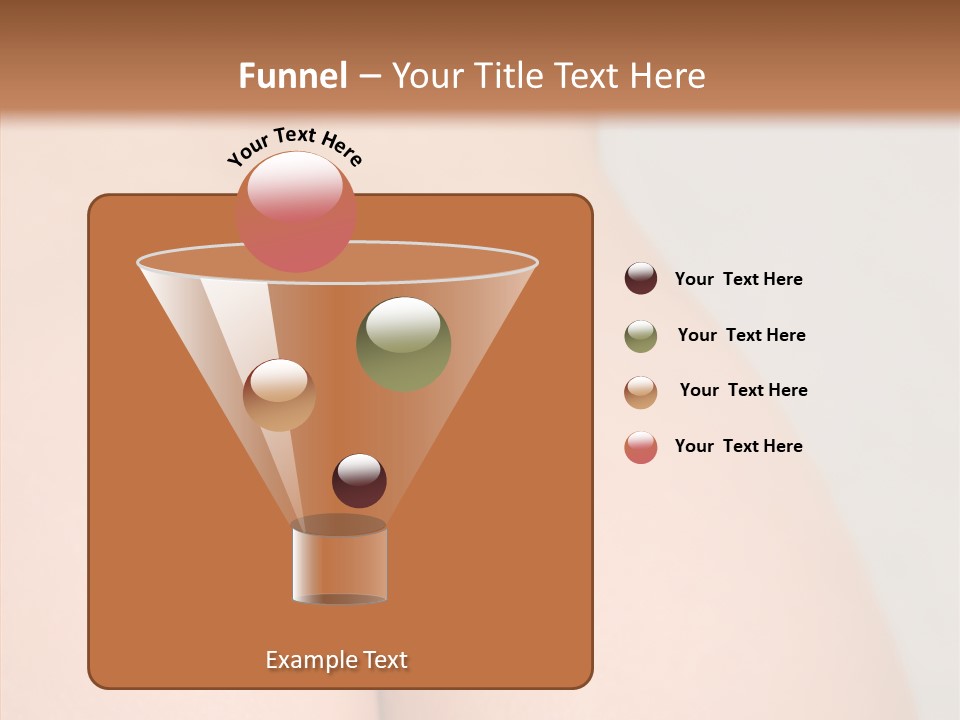 Funnel – Your Title Text Here

Your Text Here

Your Text Here

Your Text Here

Your Text Here

Your Text Here

Example Text